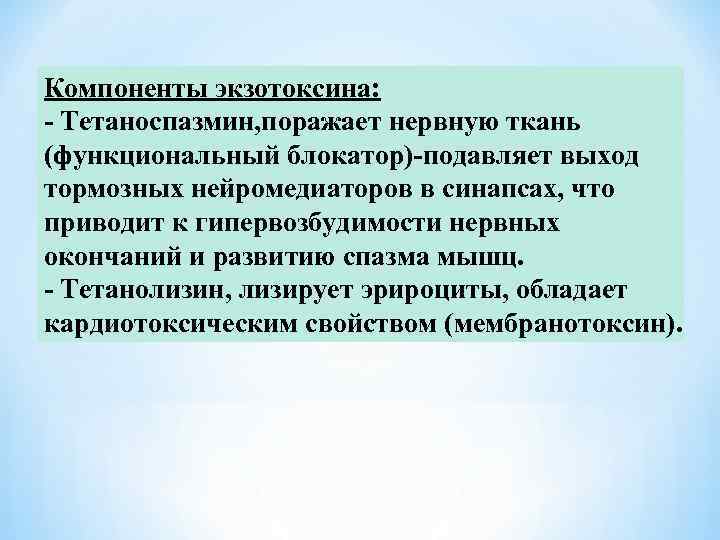 Компоненты экзотоксина:
- Тетаноспазмин,поражает нервную ткань (функциональный блокатор)-подавляет выход тормозных нейромедиаторов в синапсах, что приводит к гипервозбудимости нервных окончаний и развитию спазма мышц.
- Тетанолизин, лизирует эрироциты, обладает кардиотоксическим свойством (мембранотоксин).